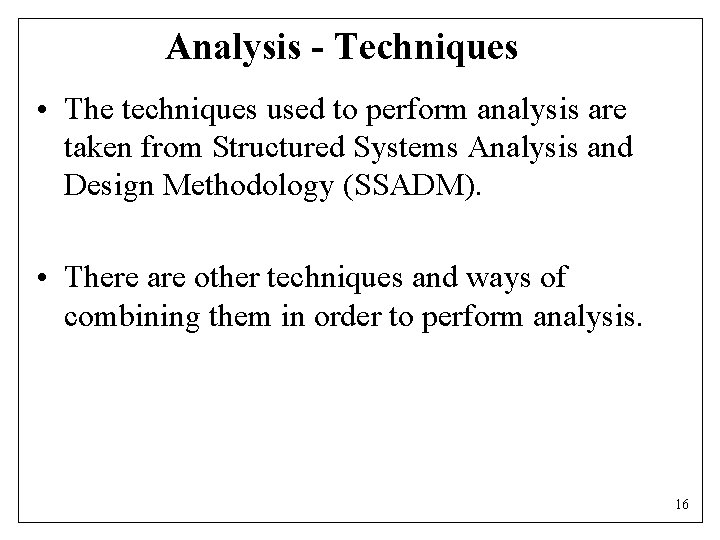 Analysis - Techniques

• The techniques used to perform analysis are taken from Structured Systems Analysis and Design Methodology (SSADM).

• There are other techniques and ways of combining them in order to perform analysis.

16